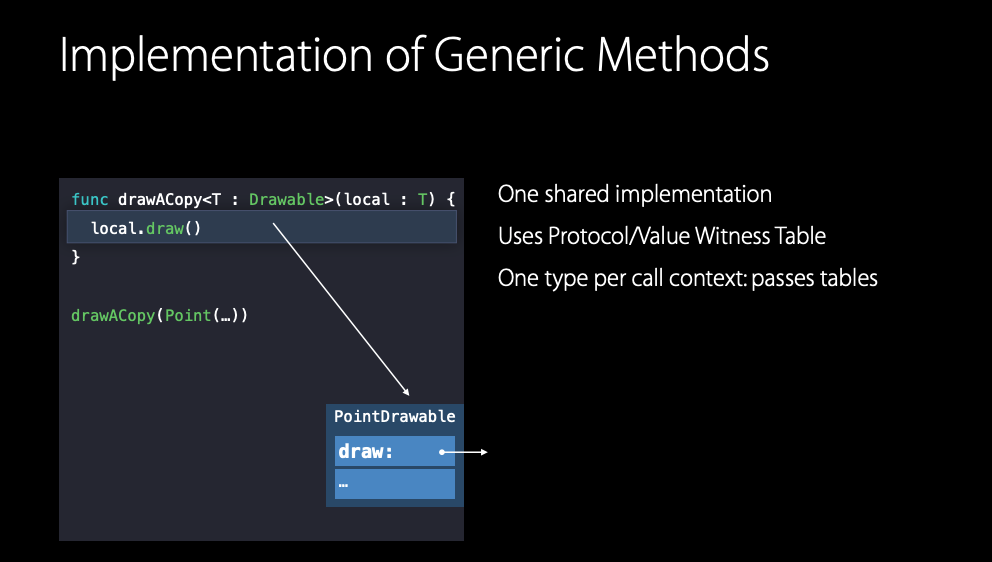 Implementation of Generic Methods

func drawACopy<T : Drawable>(local : T) {
local.draw()
}

drawACopy(Point(…))

PointDrawable

draw:

…

One shared implementation

Uses Protocol/Value Witness Table

One type per call context: passes tables